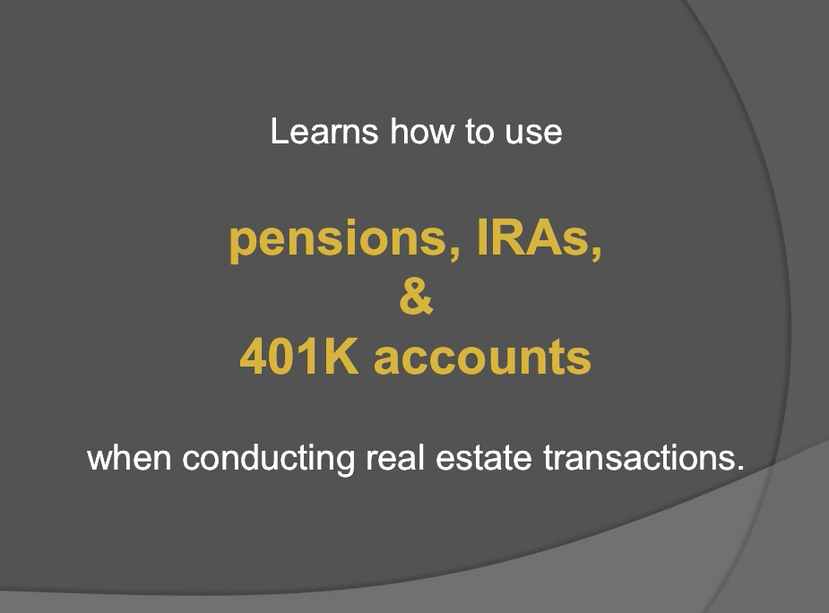 Learns how to use

pensions, IRAs,
&
401K accounts

when conducting real estate transactions.